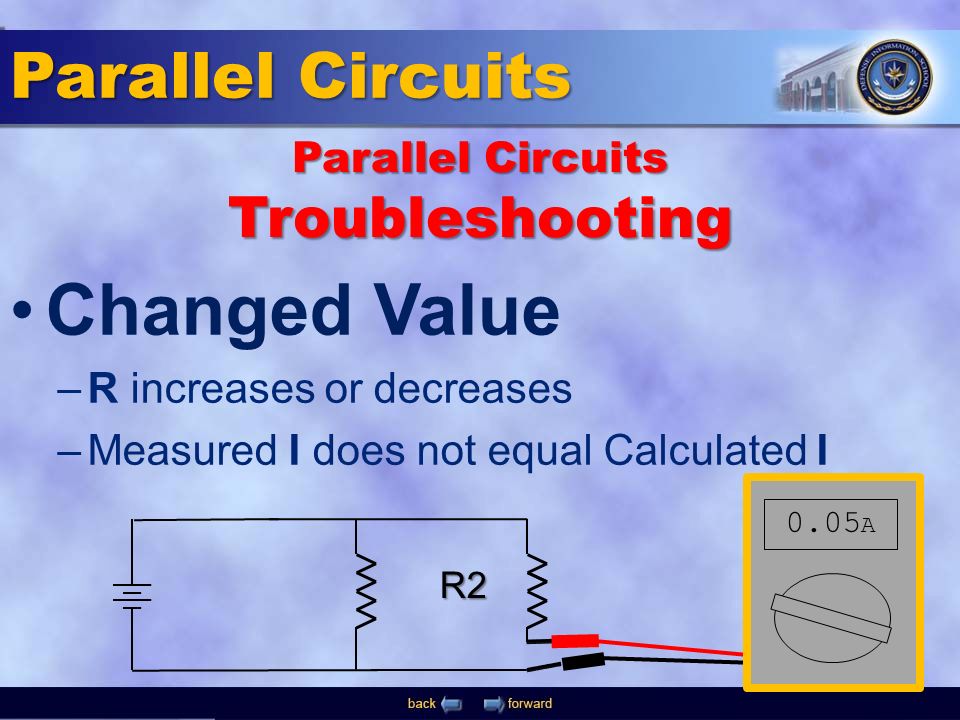 Parallel Circuits

DEFENSE INFORMATION SCHOOL

Parallel Circuits
Troubleshooting

• Changed Value

– R increases or decreases

– Measured I does not equal Calculated I

R2

0.05A

back forward